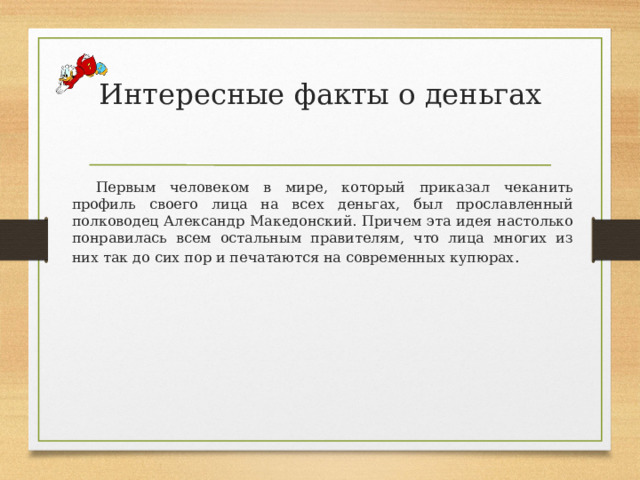 Интересные факты о деньгах

Первым человеком в мире, который приказал чеканить профиль своего лица на всех деньгах, был прославленный полководец Александр Македонский. Причем эта идея настолько понравилась всем остальным правителям, что лица многих из них так до сих пор и печатаются на современных купюрах.